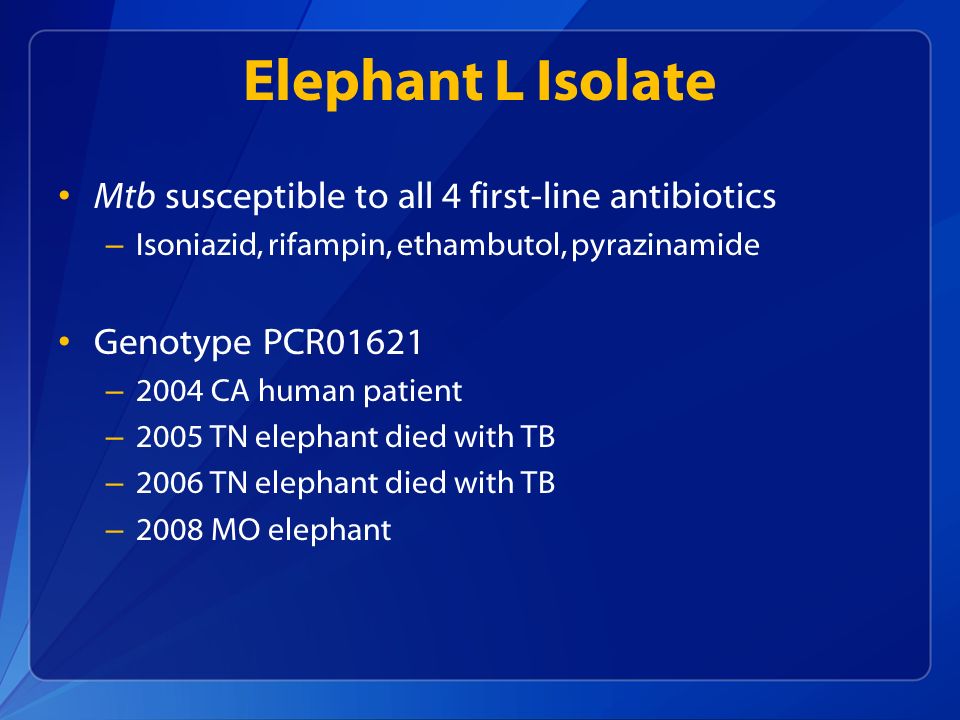 Elephant L Isolate

• Mtb susceptible to all 4 first-line antibiotics
– Isoniazid, rifampin, ethambutol, pyrazinamide

• Genotype PCR01621
– 2004 CA human patient
– 2005 TN elephant died with TB
– 2006 TN elephant died with TB
– 2008 MO elephant